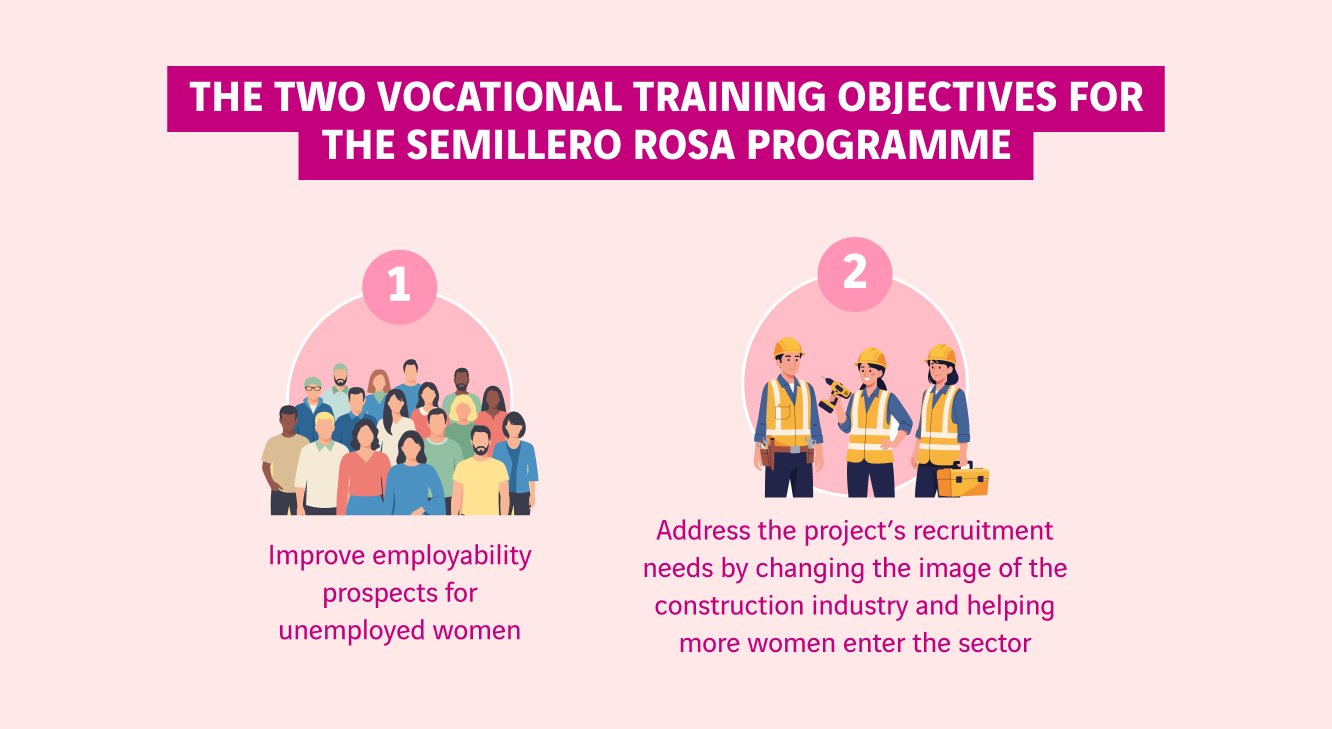 THE TWO VOCATIONAL TRAINING OBJECTIVES FOR THE SEMILLERO ROSA PROGRAMME

1

Improve employability prospects for unemployed women

2

Address the project's recruitment needs by changing the image of the construction industry and helping more women enter the sector